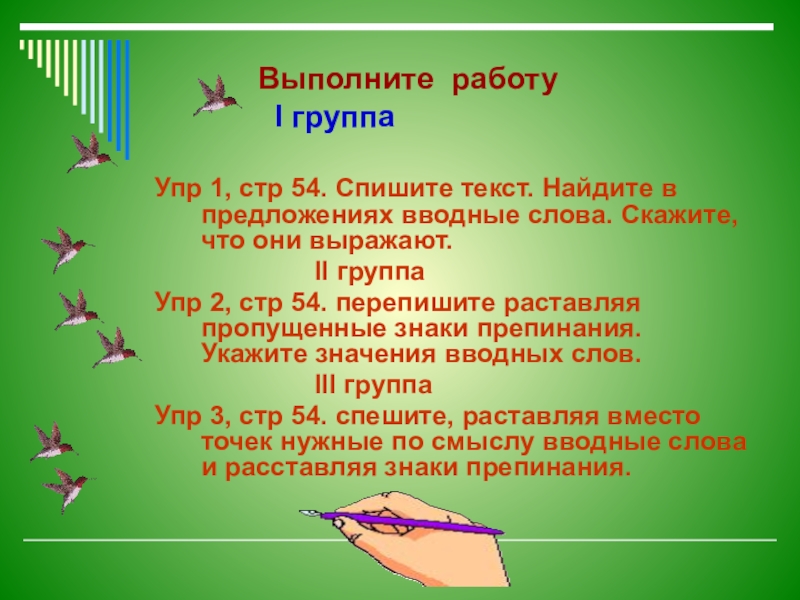 Выполните работу
I группа

Упр 1, стр 54. Спишите текст. Найдите в предложениях вводные слова. Скажите, что они выражают.

II группа

Упр 2, стр 54. перепишите раставляя пропущенные знаки препинания. Укажите значения вводных слов.

III группа

Упр 3, стр 54. спешите, раставляя вместо точек нужные по смыслу вводные слова и расставляя знаки препинания.